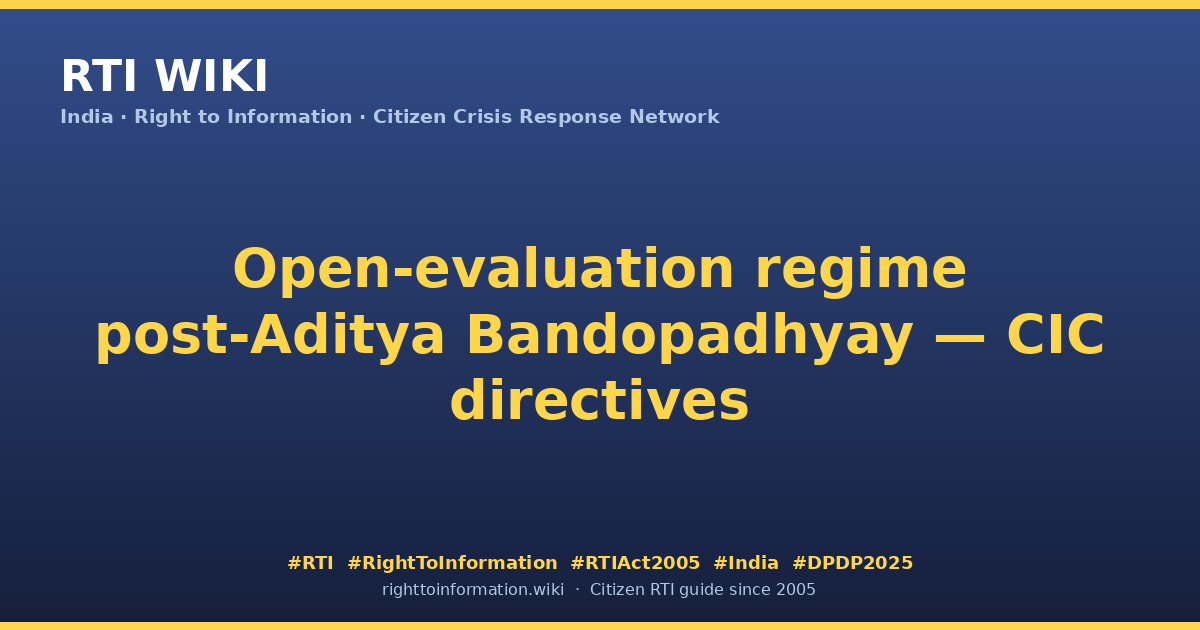 RTI WIKI
India · Right to Information · Citizen Crisis Response Network

Open-evaluation regime post-Aditya Bandopadhyay — CIC directives

#RTI #RightToInformation #RTIAct2005 #India #DPDP2025
righttoinformation.wiki · Citizen RTI guide since 2005